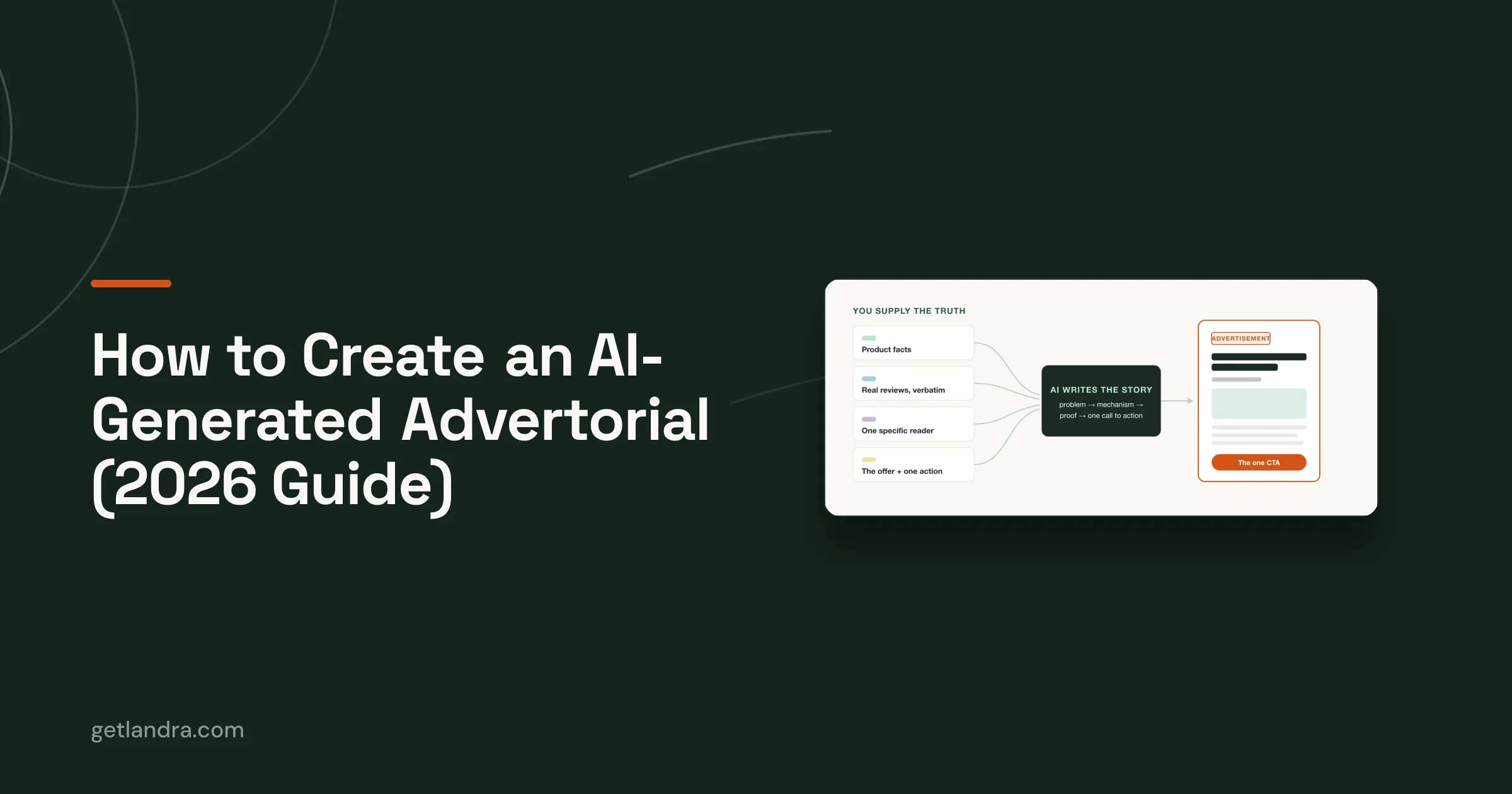 How to Create an AI-Generated Advertorial (2026 Guide)

YOU SUPPLY THE TRUTH

Product facts

Real reviews, verbatim

One specific reader

The offer + one action

AI WRITES THE STORY

problem → mechanism → proof → one call to action

ADVERTISEMENT

The one CTA

getlandra.com